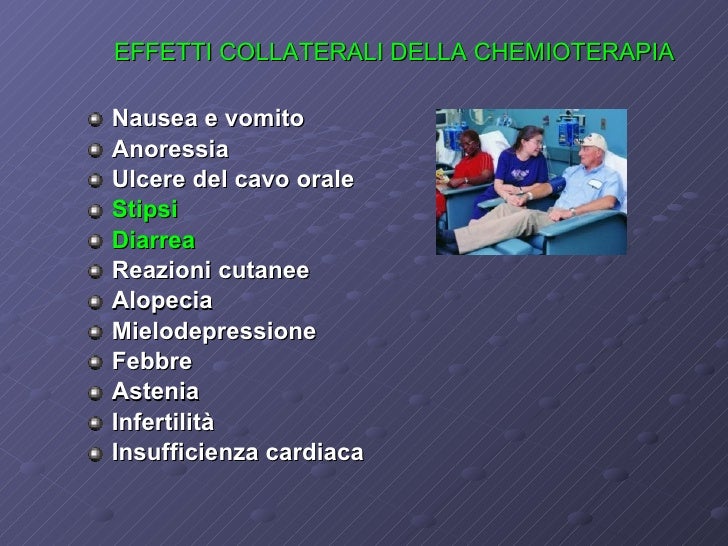 EFFETTI COLLATERALI DELLA CHEMIOTERAPIA

- Nausea e vomito
- Anoressia
- Ulcere del cavo orale
- Stipsi
- Diarrea
- Reazioni cutanee
- Alopecia
- Mielodepressione
- Febbre
- Astenia
- Infertilità
- Insufficienza cardiaca